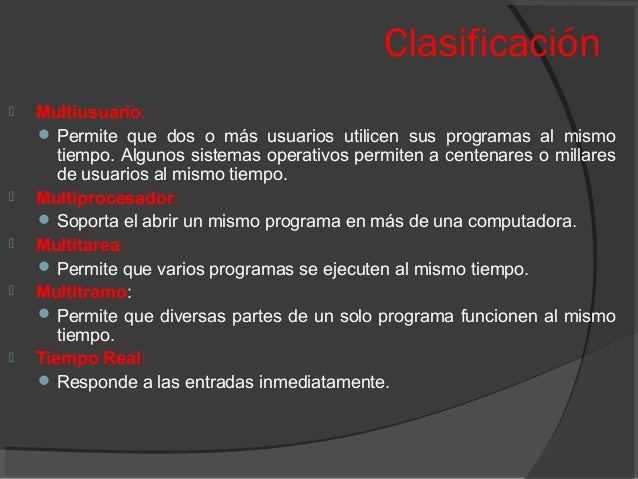 Clasificación

Multiusuario:

Permite que dos o más usuarios utilicen sus programas al mismo tiempo. Algunos sistemas operativos permiten a centenares o millares de usuarios al mismo tiempo.

Multiprocesador:

Soporta el abrir un mismo programa en más de una computadora.

Multitarea:

Permite que varios programas se ejecuten al mismo tiempo.

Multitramo:

Permite que diversas partes de un solo programa funcionen al mismo tiempo.

Tiempo Real:

Responde a las entradas inmediatamente.